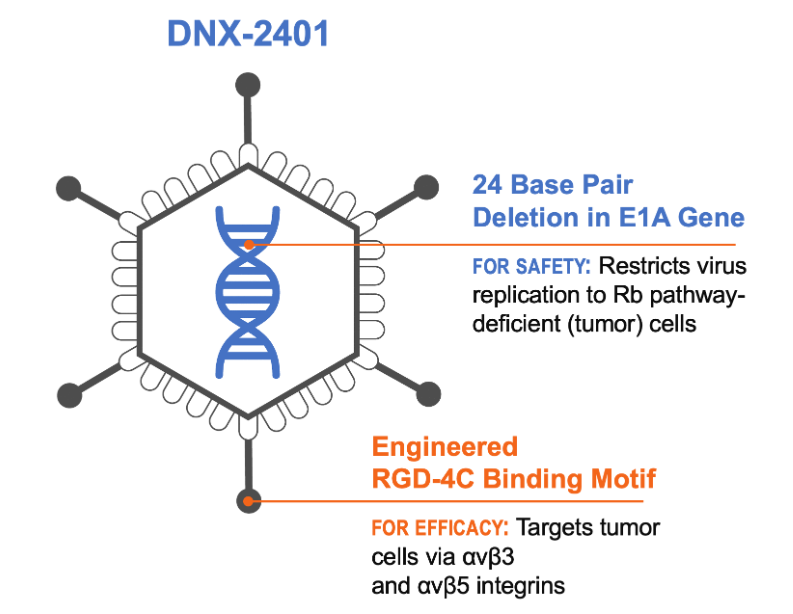 DNX-2401

24 Base Pair Deletion in E1A Gene

FOR SAFETY: Restricts virus replication to Rb pathway-deficient (tumor) cells

Engineered RGD-4C Binding Motif

FOR EFFICACY: Targets tumor cells via αvβ3 and αvβ5 integrins